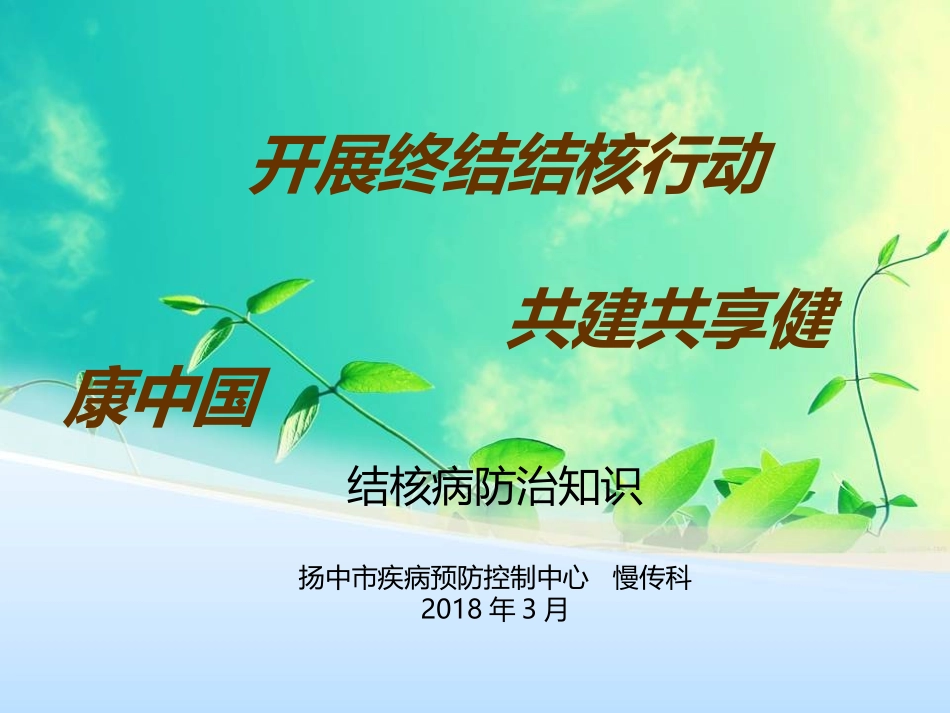 开展终结结核行动

共建共享健康中国

结核病防治知识

扬中市疾病预防控制中心　慢传科
2018 年 3 月